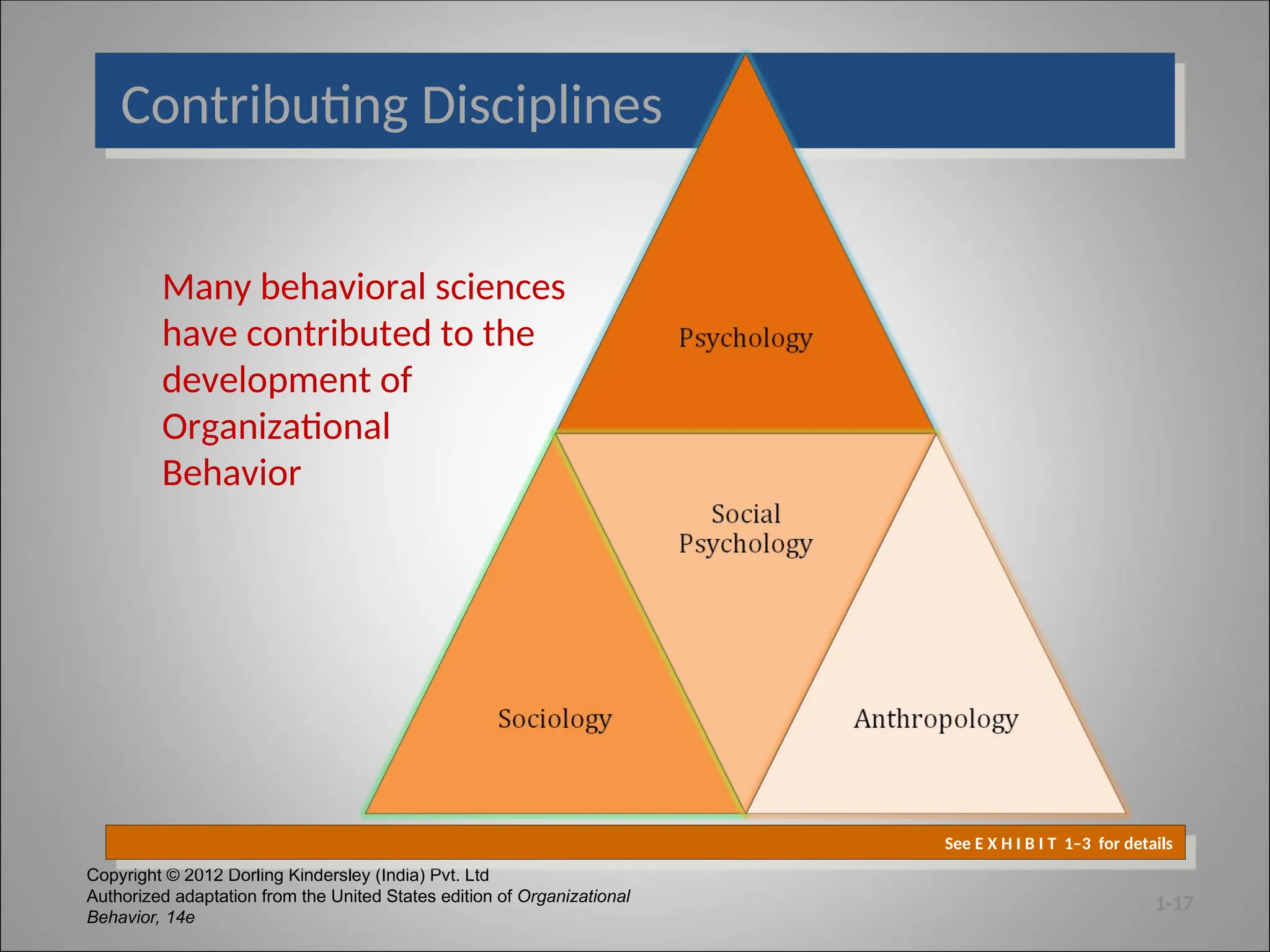 Contributing Disciplines

Many behavioral sciences have contributed to the development of Organizational Behavior

Psychology

Social Psychology

Sociology

Anthropology

See E X H I B I T 1–3 for details

Copyright © 2012 Dorling Kindersley (India) Pvt. Ltd
Authorized adaptation from the United States edition of Organizational Behavior, 14e

1-17